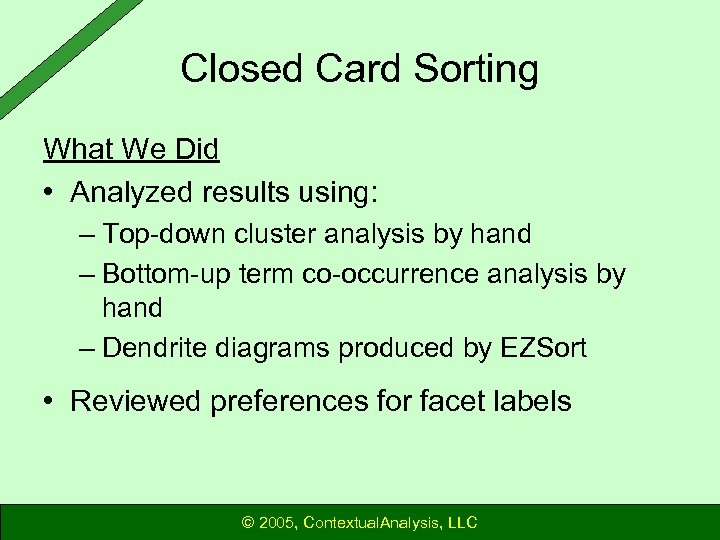 Closed Card Sorting

What We Did

• Analyzed results using:
– Top-down cluster analysis by hand
– Bottom-up term co-occurrence analysis by hand
– Dendrite diagrams produced by EZSort

• Reviewed preferences for facet labels

© 2005, ContextualAnalysis, LLC